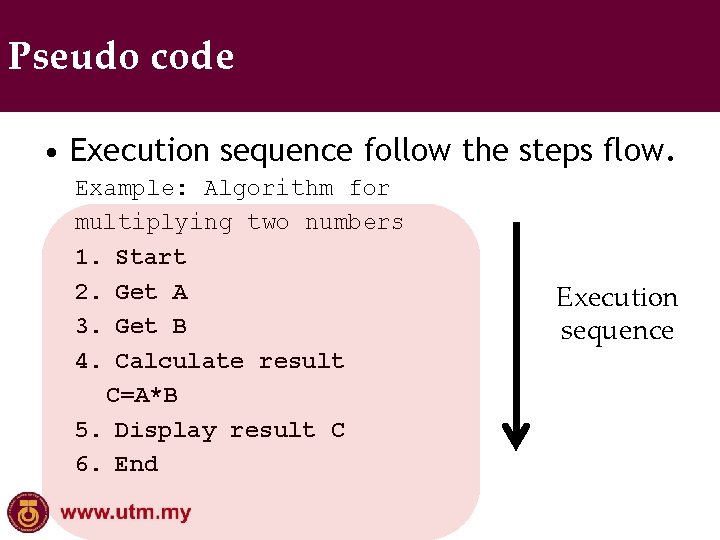 Pseudo code

• Execution sequence follow the steps flow.

Example: Algorithm for multiplying two numbers
1. Start
2. Get A
3. Get B
4. Calculate result
C=A*B
5. Display result C
6. End

Execution sequence

www.utm.my